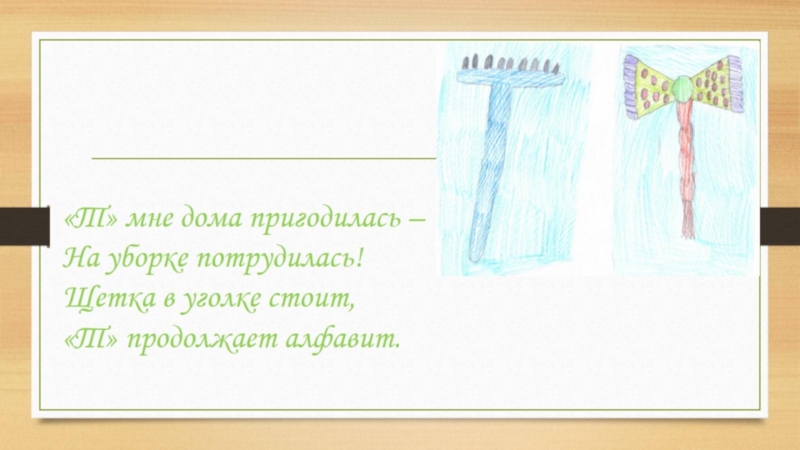 «Т» мне дома пригодилась –
На уборке потрудилась!
Щетка в уголке стоит,
«Т» продолжает алфавит.